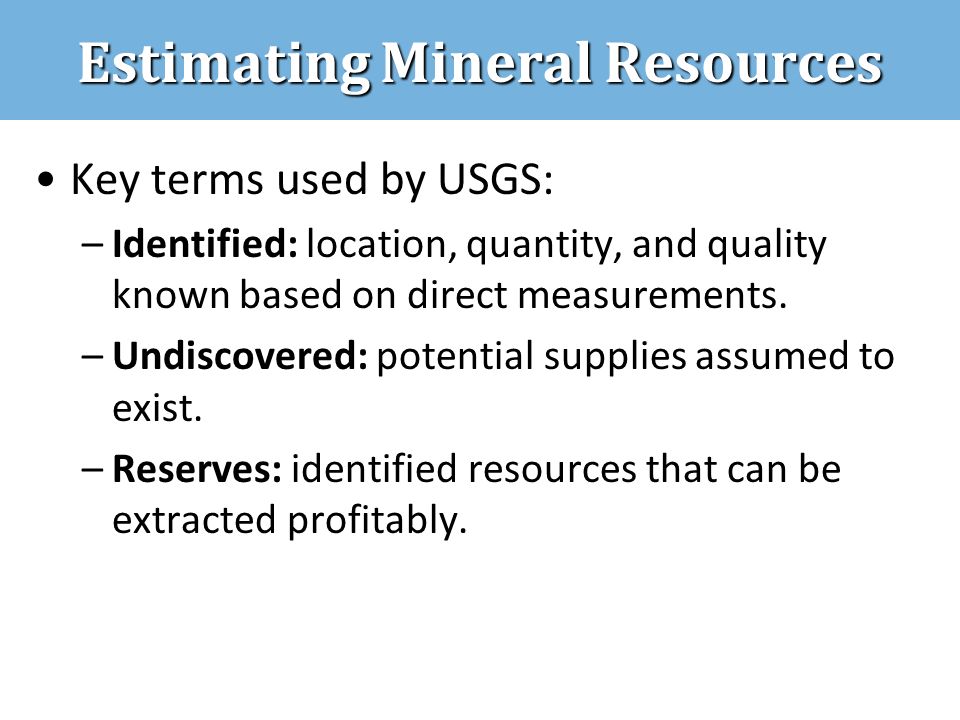 Estimating Mineral Resources

• Key terms used by USGS:
– Identified: location, quantity, and quality known based on direct measurements.
– Undiscovered: potential supplies assumed to exist.
– Reserves: identified resources that can be extracted profitably.